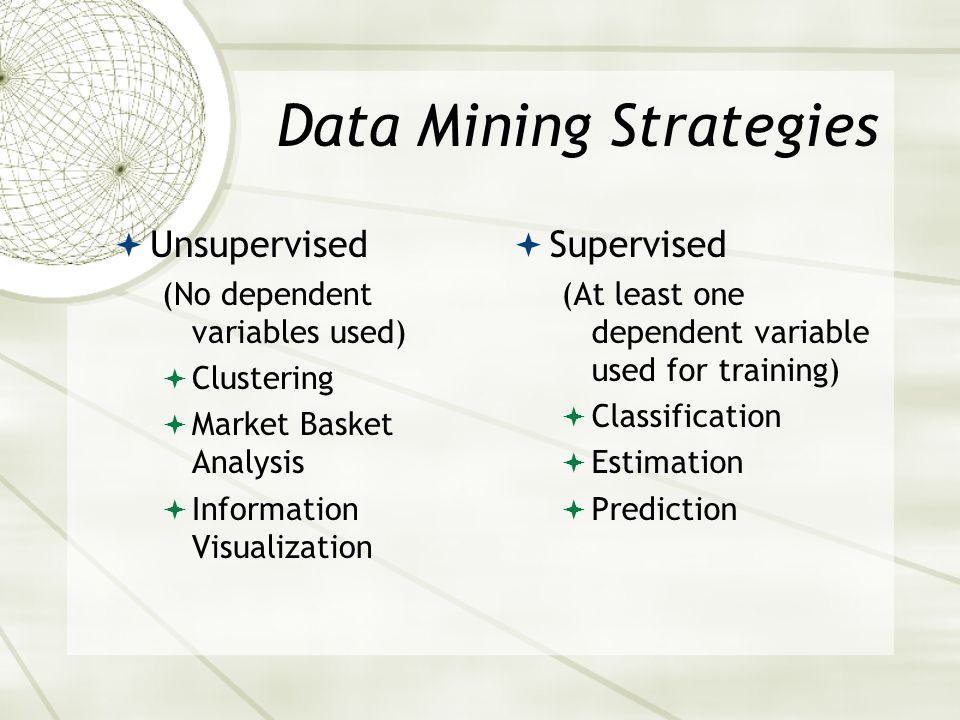 Data Mining Strategies

Unsupervised

(No dependent variables used)

Clustering

Market Basket Analysis

Information Visualization

Supervised

(At least one dependent variable used for training)

Classification

Estimation

Prediction